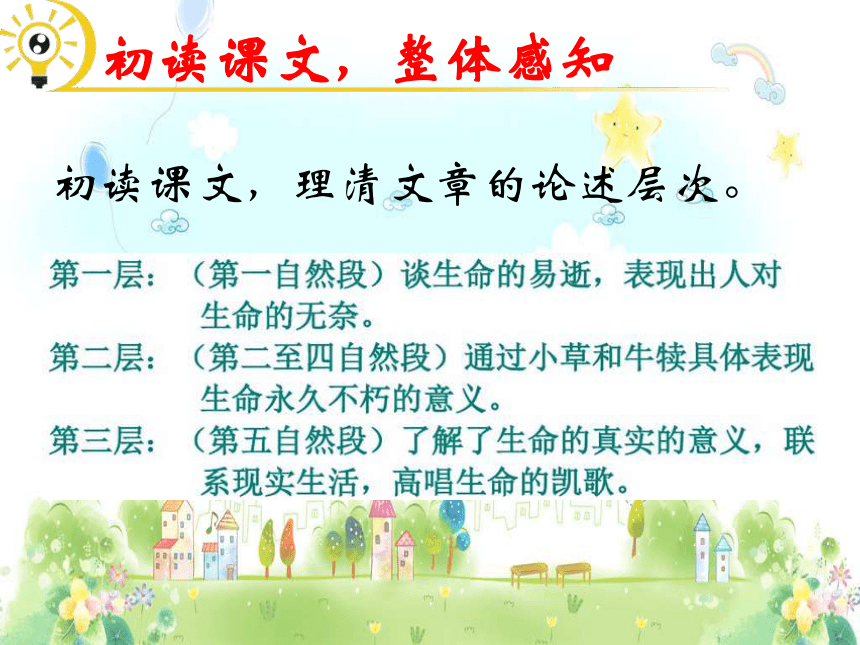 初读课文，整体感知

初读课文，理清文章的论述层次。

第一层：（第一自然段）谈生命的易逝，表现出人对生命的无奈。

第二层：（第二至四自然段）通过小草和牛犊具体表现生命永久不朽的意义。

第三层：（第五自然段）了解了生命的真实的意义，联系现实生活，高唱生命的凯歌。